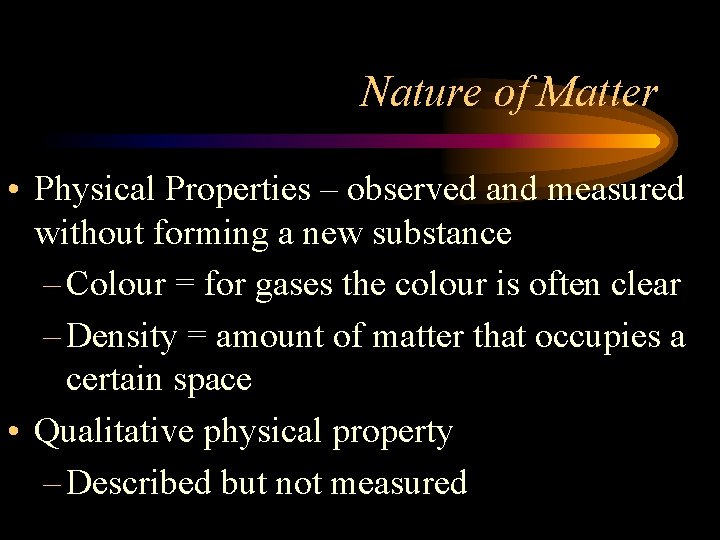 Nature of Matter

• Physical Properties – observed and measured without forming a new substance

– Colour = for gases the colour is often clear

– Density = amount of matter that occupies a certain space

• Qualitative physical property

– Described but not measured